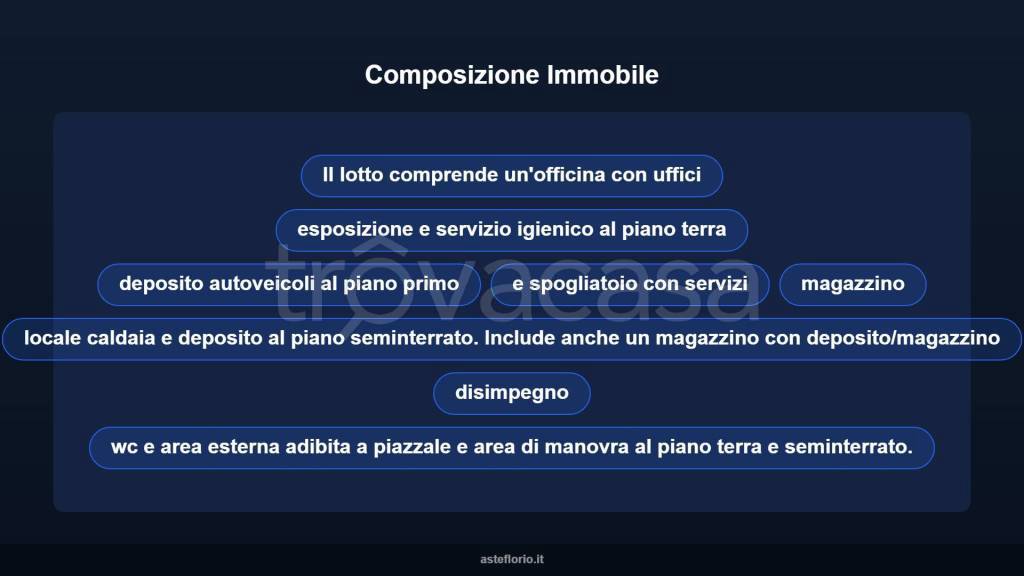 Composizione Immobile

Il lotto comprende un'officina con uffici

esposizione e servizio igienico al piano terra

deposito autoveicoli al piano primo

e spogliatoio con servizi

magazzino

locale caldaia e deposito al piano seminterrato. Include anche un magazzino con deposito/magazzino

disimpegno

wc e area esterna adibita a piazzale e area di manovra al piano terra e seminterrato.

trovacasa

asteflorio.it